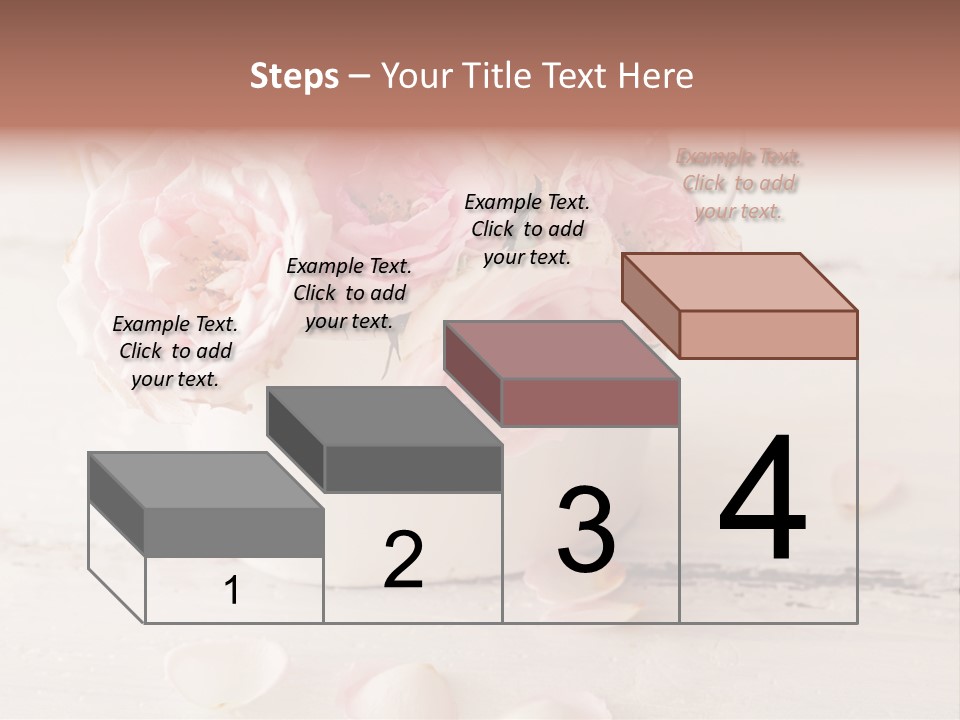 Steps – Your Title Text Here

Example Text. Click to add your text.

Example Text. Click to add your text.

Example Text. Click to add your text.

Example Text. Click to add your text.

1

2

3

4